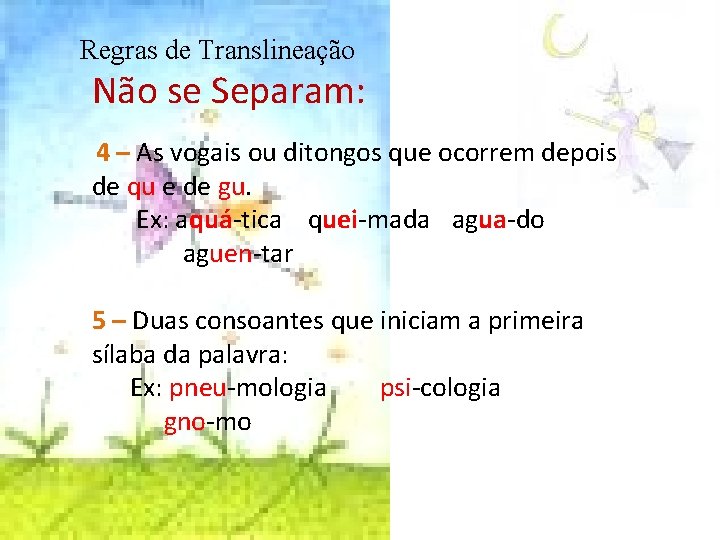 Regras de Translineação

Não se Separam:

4 – As vogais ou ditongos que ocorrem depois de qu e de gu.

Ex: aquá-tica quei-mada agua-do aguen-tar

5 – Duas consoantes que iniciam a primeira sílaba da palavra:

Ex: pneu-mologia psi-cologia gno-mo